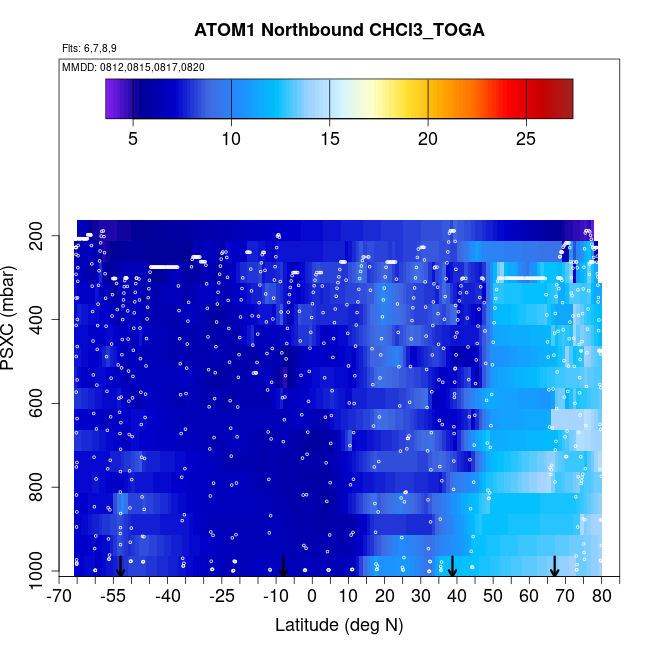 ATOM1 Northbound CHCl3_TOGA

Flts: 6,7,8,9

MMDD: 0812,0815,0817,0820

5 10 15 20 25

PSXC (mbar)

200
400
600
800
1000

-70 -55 -40 -25 -10 0 10 20 30 40 50 60 70 80

Latitude (deg N)